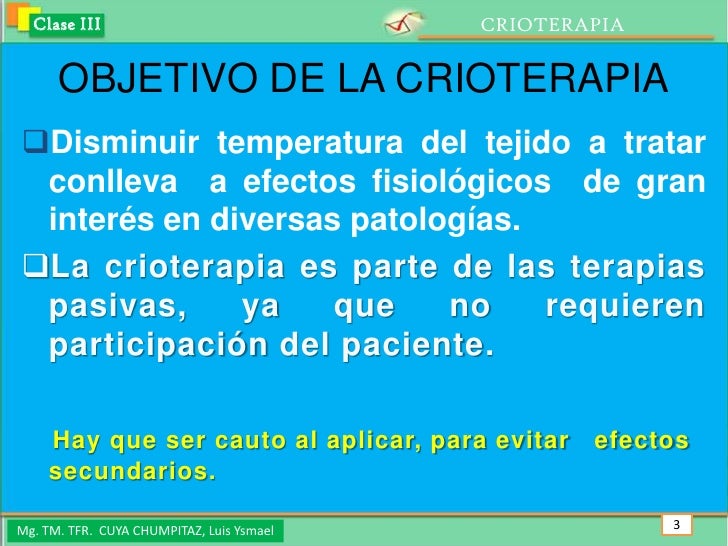 Clase III

CRIOTERAPIA

OBJETIVO DE LA CRIOTERAPIA

❑Disminuir temperatura del tejido a tratar conlleva a efectos fisiológicos de gran interés en diversas patologías.

❑La crioterapia es parte de las terapias pasivas, ya que no requieren participación del paciente.

Hay que ser cauto al aplicar, para evitar efectos secundarios.

Mg. TM. TFR. CUYA CHUMPITAZ, Luis Ysmael

3